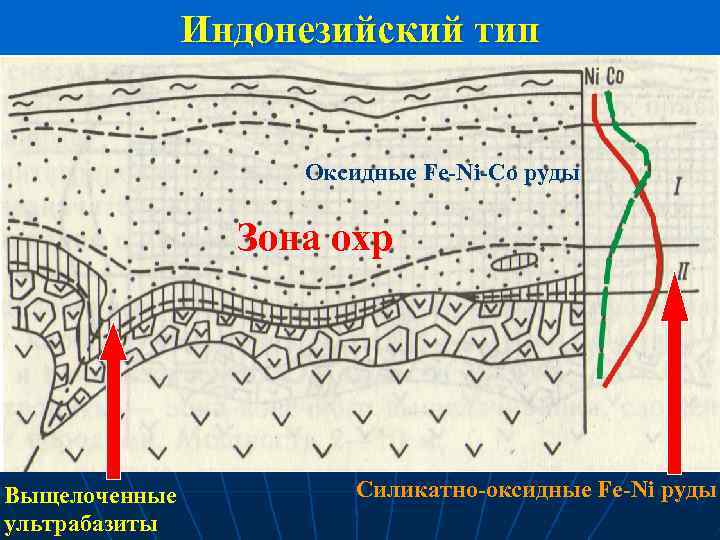 Индонезийский тип

Ni Co

Оксидные Fe-Ni-Co руды

I

Зона охр

II

Выщелоченные ультрабазиты

Силикатно-оксидные Fe-Ni руды